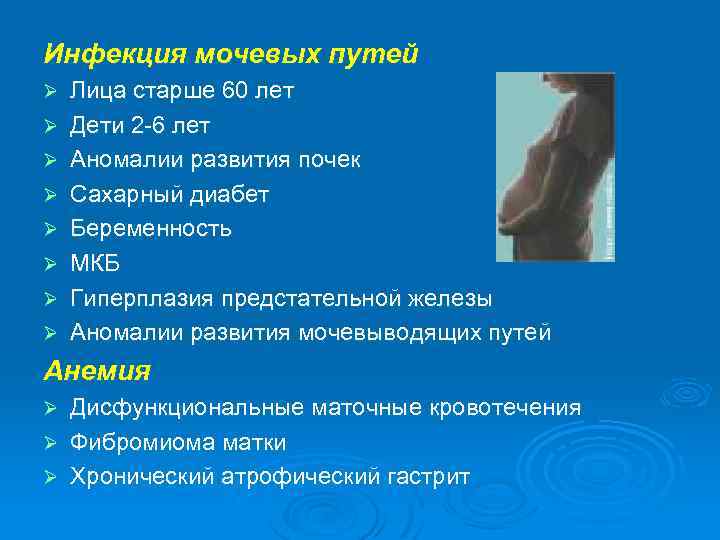 Инфекция мочевых путей

➢ Лица старше 60 лет
➢ Дети 2-6 лет
➢ Аномалии развития почек
➢ Сахарный диабет
➢ Беременность
➢ МКБ
➢ Гиперплазия предстательной железы
➢ Аномалии развития мочевыводящих путей

Анемия

➢ Дисфункциональные маточные кровотечения
➢ Фибромиома матки
➢ Хронический атрофический гастрит